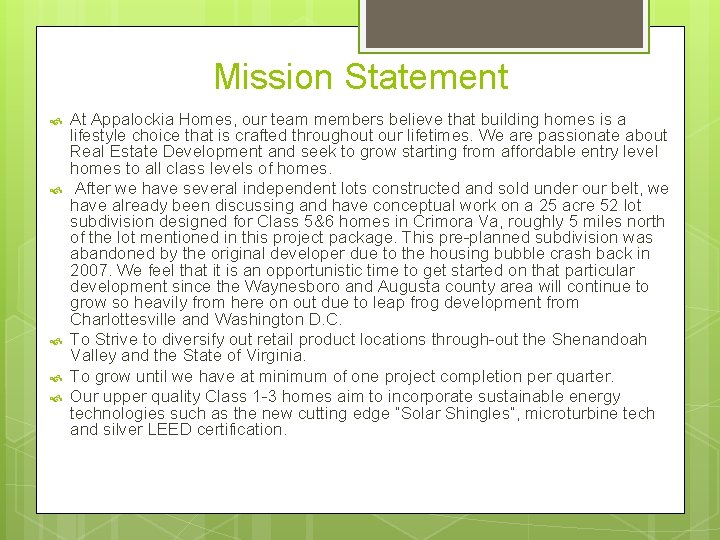 Mission Statement

At Appalockia Homes, our team members believe that building homes is a lifestyle choice that is crafted throughout our lifetimes. We are passionate about Real Estate Development and seek to grow starting from affordable entry level homes to all class levels of homes.

After we have several independent lots constructed and sold under our belt, we have already been discussing and have conceptual work on a 25 acre 52 lot subdivision designed for Class 5&6 homes in Crimora Va, roughly 5 miles north of the lot mentioned in this project package. This pre-planned subdivision was abandoned by the original developer due to the housing bubble crash back in 2007. We feel that it is an opportunistic time to get started on that particular development since the Waynesboro and Augusta county area will continue to grow so heavily from here on out due to leap frog development from Charlottesville and Washington D.C.

To Strive to diversify out retail product locations through-out the Shenandoah Valley and the State of Virginia.

To grow until we have at minimum of one project completion per quarter.

Our upper quality Class 1-3 homes aim to incorporate sustainable energy technologies such as the new cutting edge "Solar Shingles", microturbine tech and silver LEED certification.